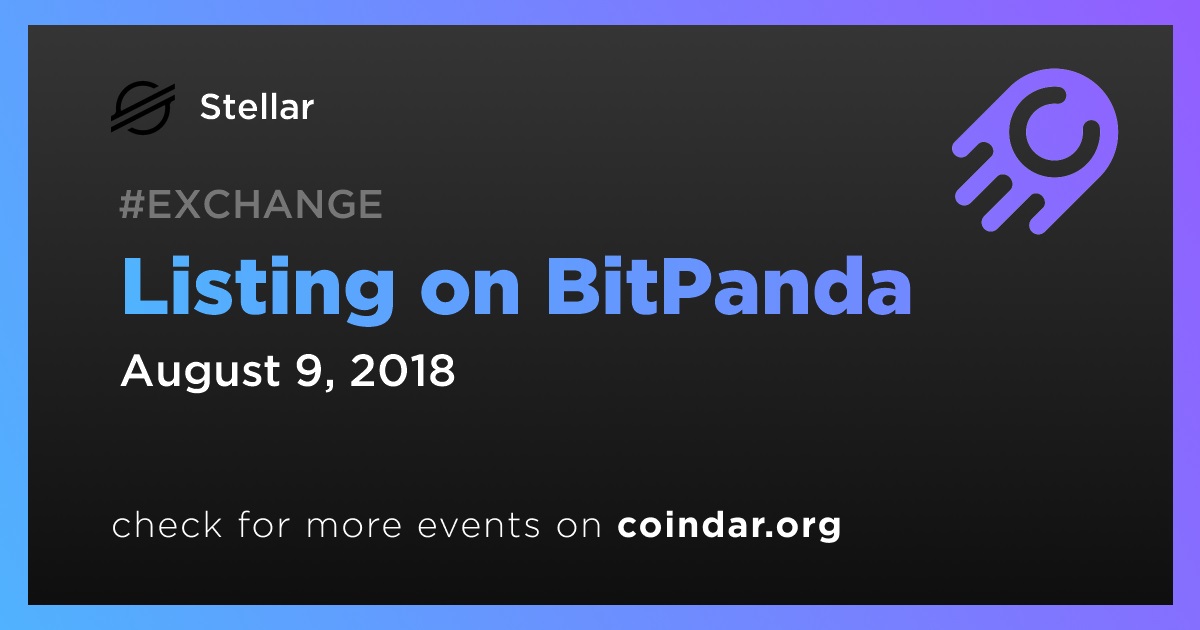 Stellar

#EXCHANGE

Listing on BitPanda

August 9, 2018

check for more events on coindar.org